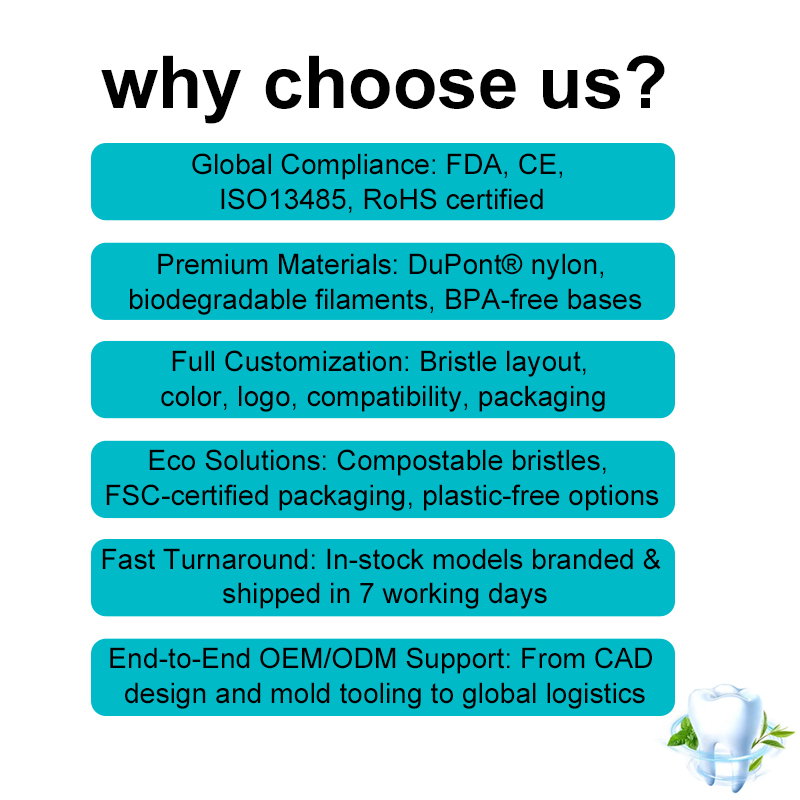 why choose us?

Global Compliance: FDA, CE, ISO13485, RoHS certified

Premium Materials: DuPont® nylon, biodegradable filaments, BPA-free bases

Full Customization: Bristle layout, color, logo, compatibility, packaging

Eco Solutions: Compostable bristles, FSC-certified packaging, plastic-free options

Fast Turnaround: In-stock models branded & shipped in 7 working days

End-to-End OEM/ODM Support: From CAD design and mold tooling to global logistics